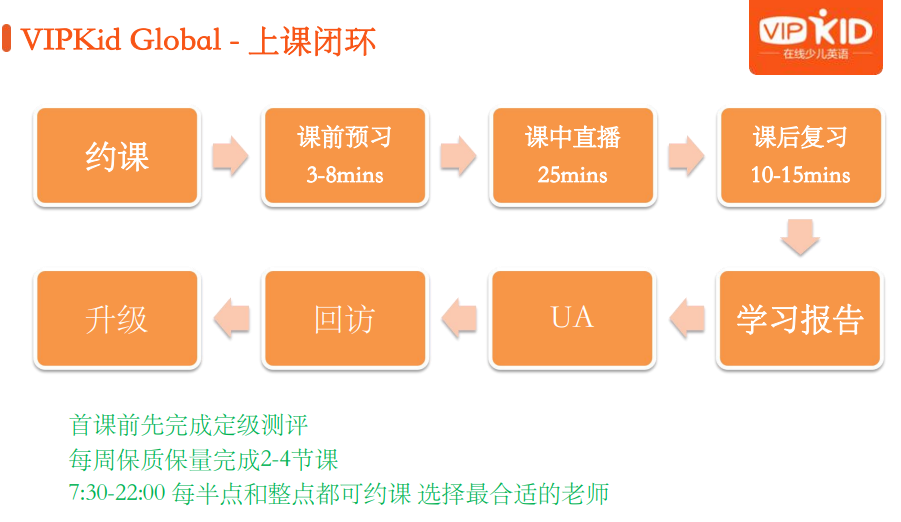 VIPKid Global - 上课闭环

VIPKID
在线少儿英语

约课

课前预习
3-8mins

课中直播
25mins

课后复习
10-15mins

学习报告

UA

回访

升级

首课前先完成定级测评
每周保质保量完成2-4节课
7:30-22:00 每半点和整点都可约课 选择最合适的老师